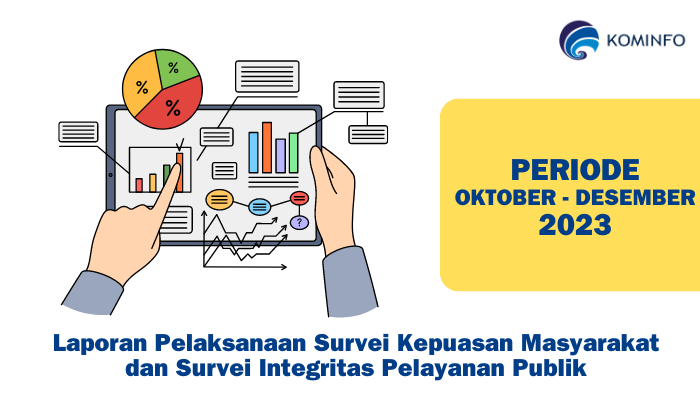 KOMINFO

%
%
%

?

PERIODE
OKTOBER - DESEMBER
2023

Laporan Pelaksanaan Survei Kepuasan Masyarakat dan Survei Integritas Pelayanan Publik